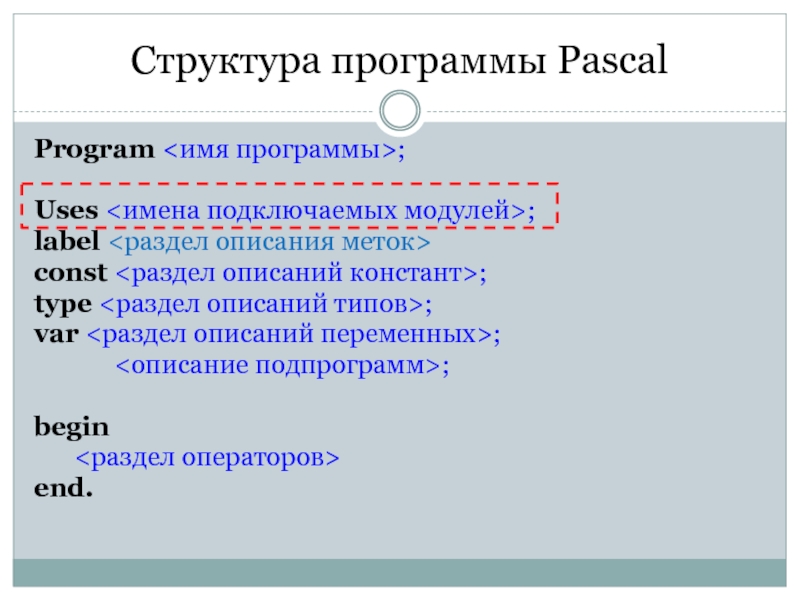 Структура программы Pascal

Program <имя программы>;

Uses <имена подключаемых модулей>;
label <раздел описания меток>
const <раздел описаний констант>;
type <раздел описаний типов>;
var <раздел описаний переменных>;
<описание подпрограмм>;

begin
<раздел операторов>
end.